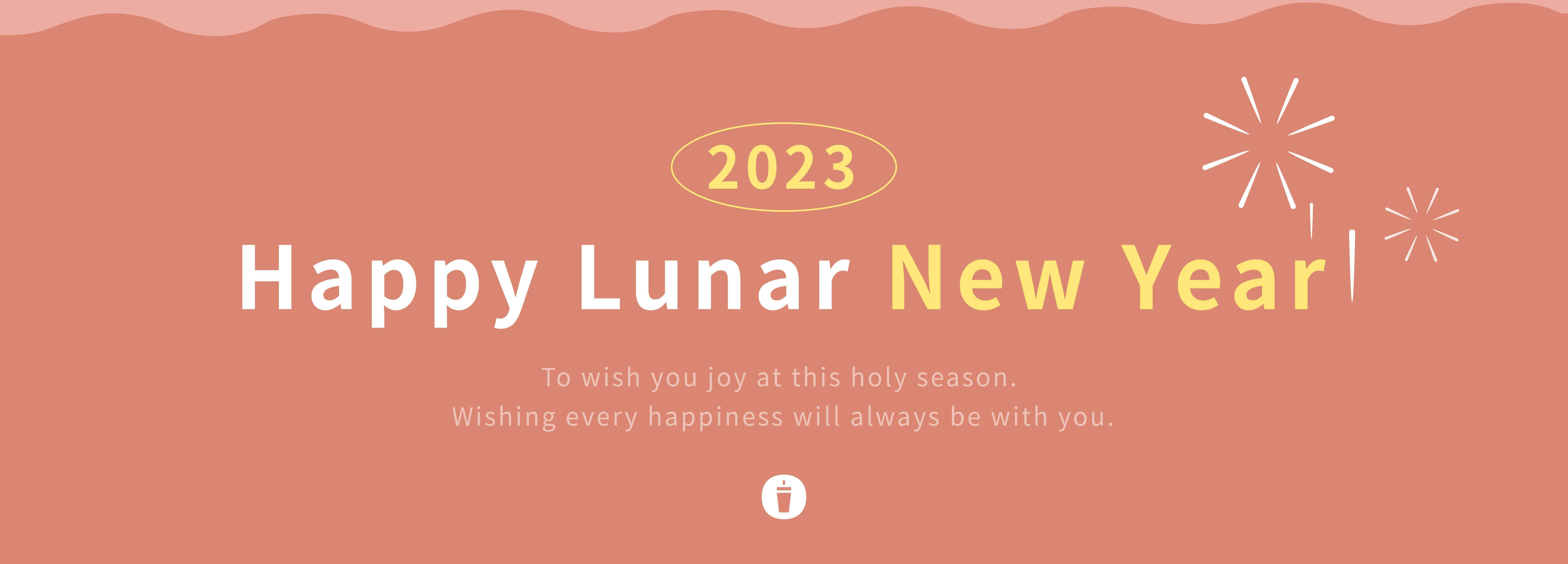 2023

Happy Lunar New Year

To wish you joy at this holy season.
Wishing every happiness will always be with you.